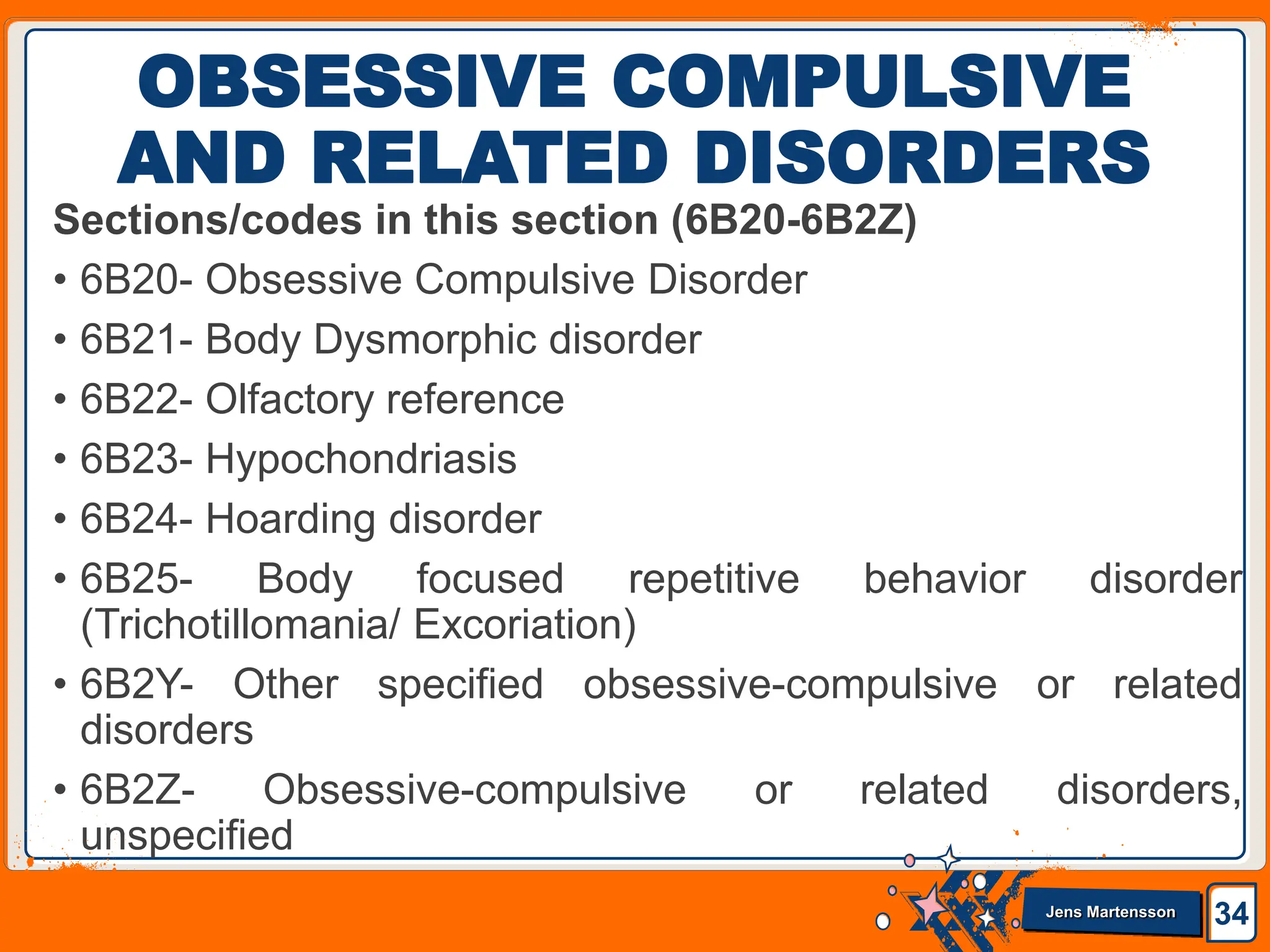 OBSESSIVE COMPULSIVE AND RELATED DISORDERS

Sections/codes in this section (6B20-6B2Z)

• 6B20- Obsessive Compulsive Disorder
• 6B21- Body Dysmorphic disorder
• 6B22- Olfactory reference
• 6B23- Hypochondriasis
• 6B24- Hoarding disorder
• 6B25- Body focused repetitive behavior disorder (Trichotillomania/ Excoriation)
• 6B2Y- Other specified obsessive-compulsive or related disorders
• 6B2Z- Obsessive-compulsive or related disorders, unspecified

Jens Martensson

34